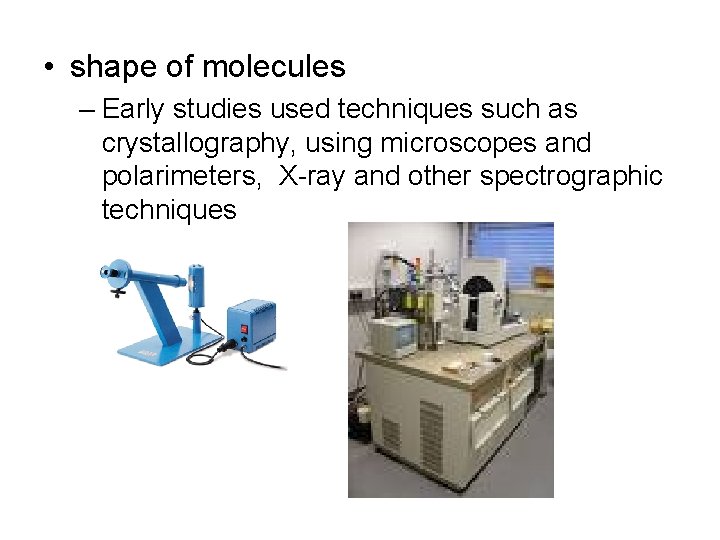 • shape of molecules

– Early studies used techniques such as crystallography, using microscopes and polarimeters, X-ray and other spectrographic techniques